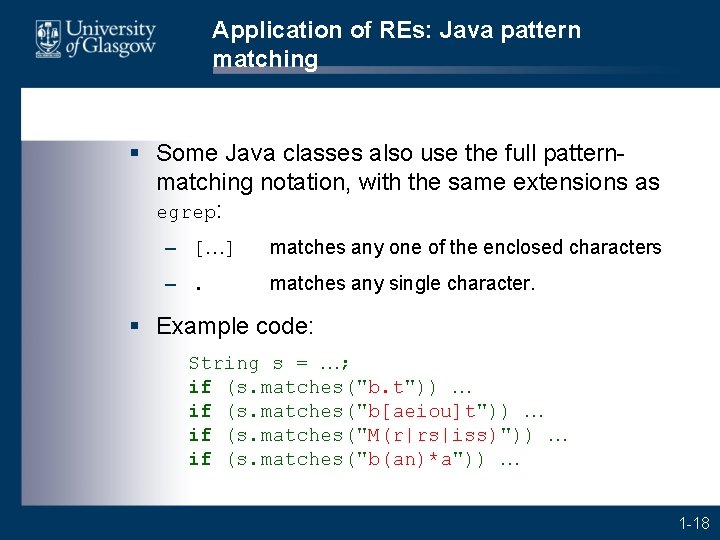 University of Glasgow

Application of REs: Java pattern matching

▪ Some Java classes also use the full pattern-matching notation, with the same extensions as egrep:

– [...] matches any one of the enclosed characters

– . matches any single character.

▪ Example code:

String s = …;
if (s.matches("b.t")) …
if (s.matches("b[aeiou]t")) …
if (s.matches("M(r|rs|iss)")) …
if (s.matches("b(an)*a")) …

1-18